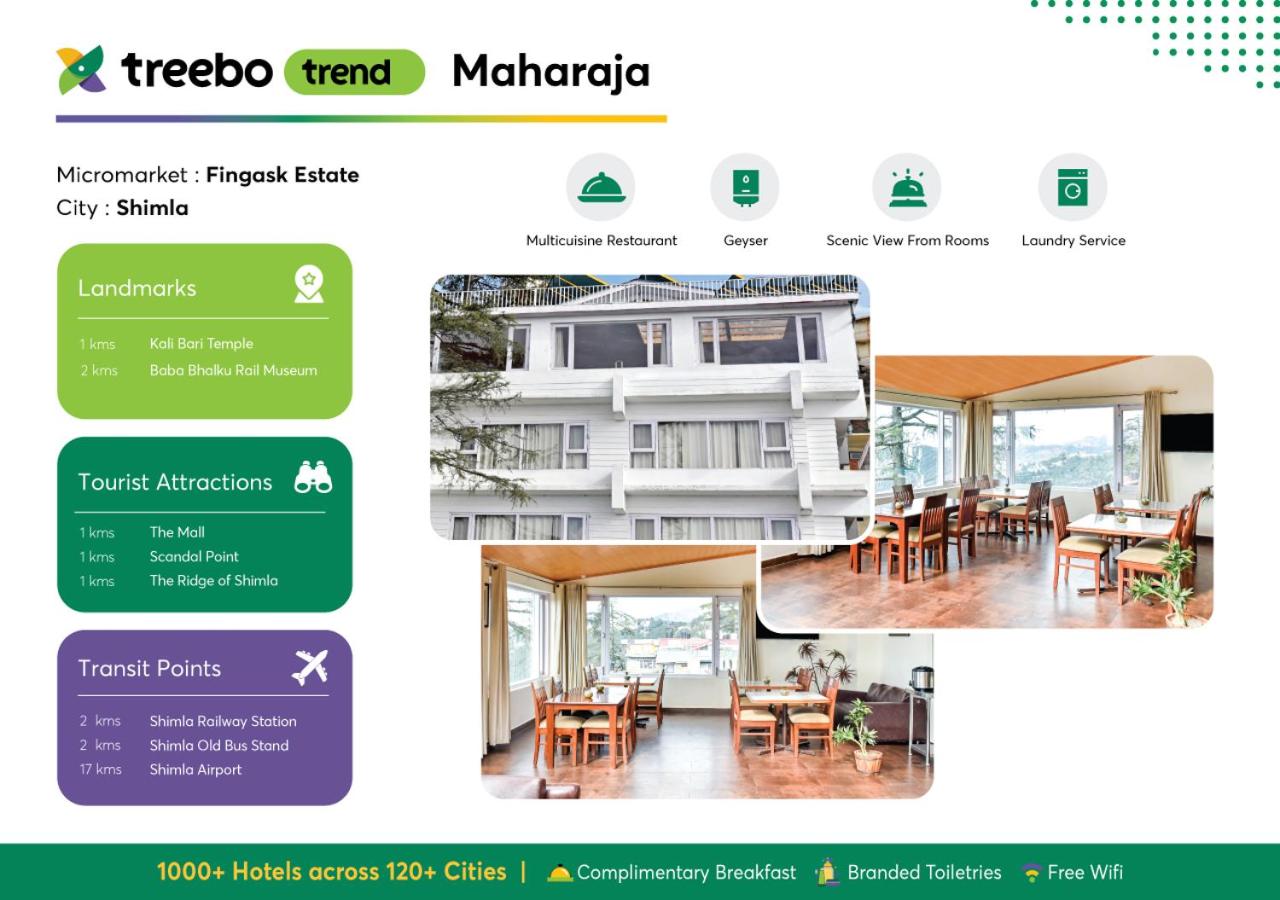 treebo trend Maharaja

Micromarket : Fingask Estate
City : Shimla

Multicuisine Restaurant
Geyser
Scenic View From Rooms
Laundry Service

Landmarks
1 kms Kali Bari Temple
2 kms Baba Bhalku Rail Museum

Tourist Attractions
1 kms The Mall
1 kms Scandal Point
1 kms The Ridge of Shimla

Transit Points
2 kms Shimla Railway Station
2 kms Shimla Old Bus Stand
17 kms Shimla Airport

1000+ Hotels across 120+ Cities | Complimentary Breakfast Branded Toiletries Free Wifi